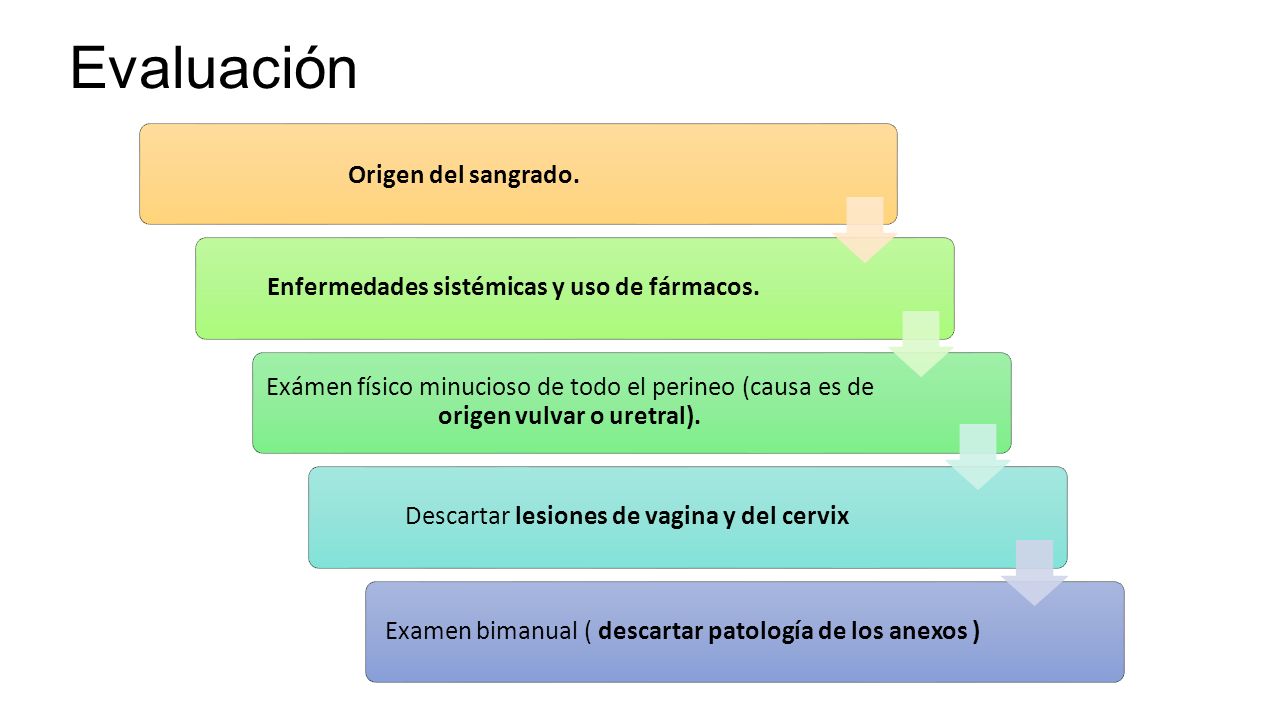 Evaluación

Origen del sangrado.

Enfermedades sistémicas y uso de fármacos.

Exámen físico minucioso de todo el perineo (causa es de origen vulvar o uretral).

Descartar lesiones de vagina y del cervix

Examen bimanual ( descartar patología de los anexos )